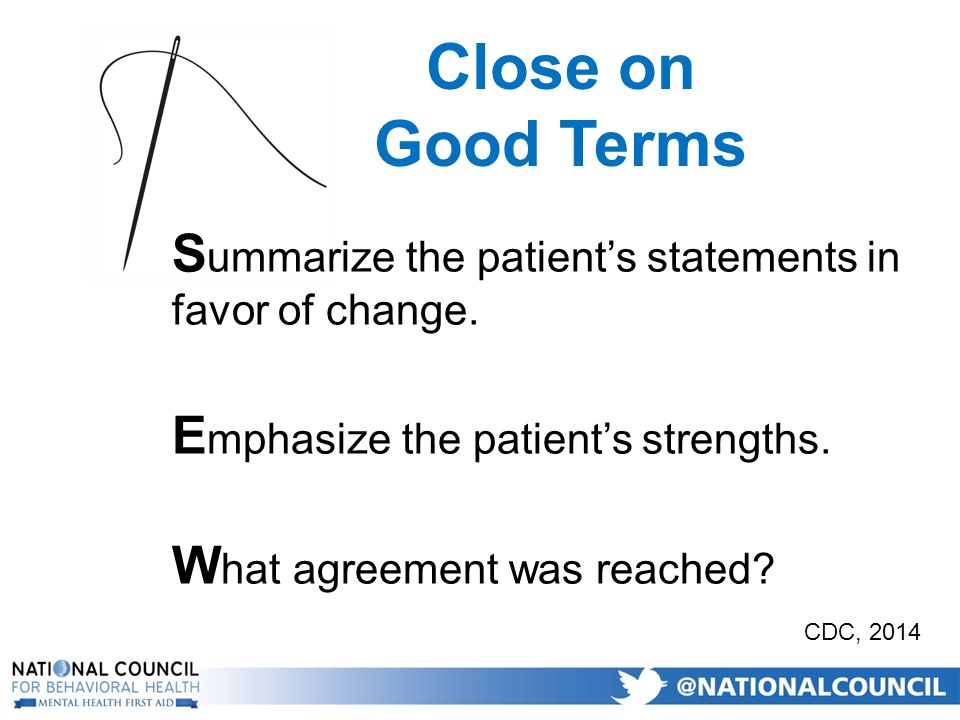 Close on Good Terms

Summarize the patient's statements in favor of change.

Emphasize the patient's strengths.

What agreement was reached?

CDC, 2014

NATIONAL COUNCIL FOR BEHAVIORAL HEALTH
MENTAL HEALTH FIRST AID

@NATIONALCOUNCIL